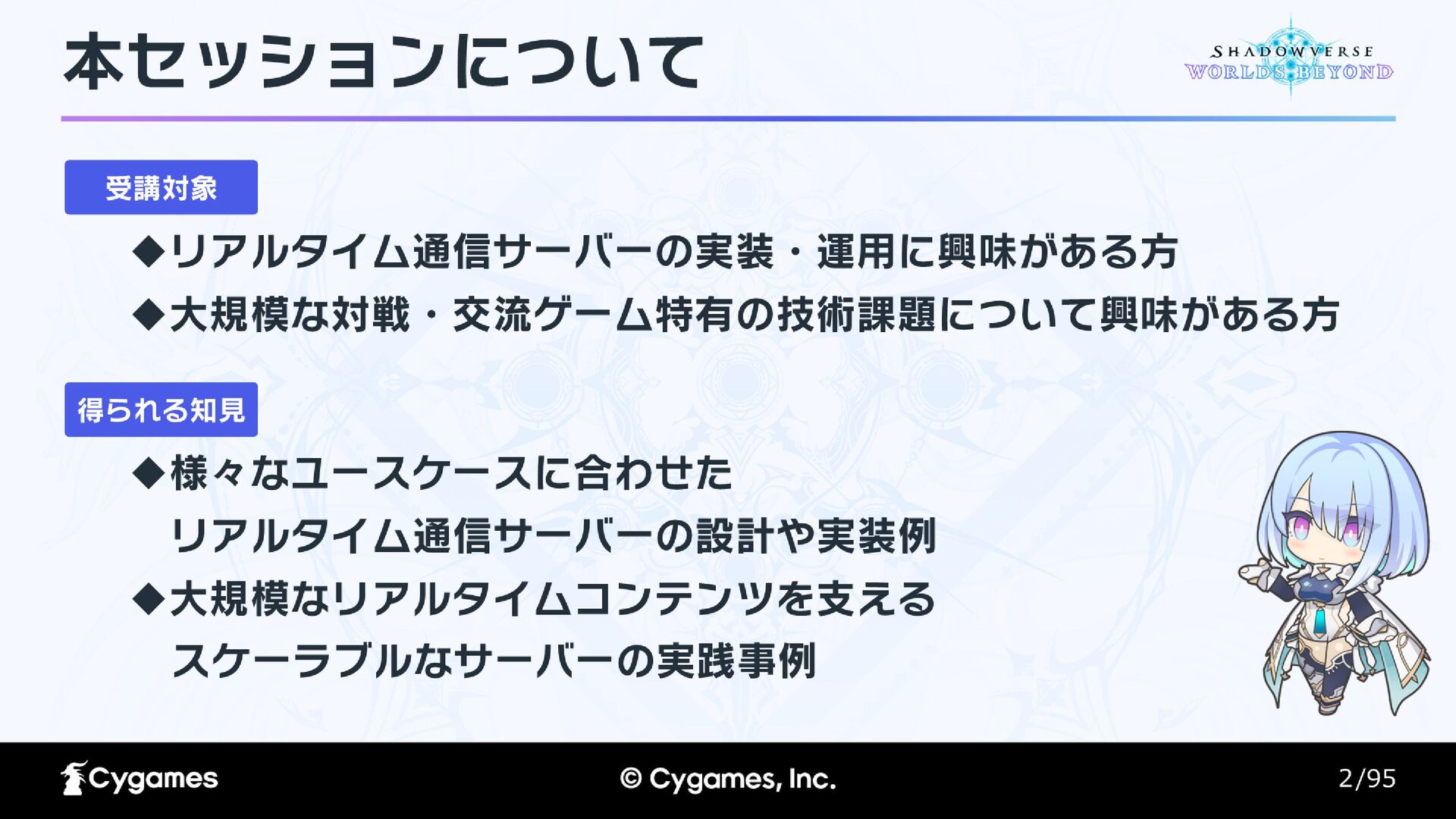 本セッションについて

SHADOWVERSE
WORLDS BEYOND

受講対象

◆リアルタイム通信サーバーの実装・運用に興味がある方
◆大規模な対戦・交流ゲーム特有の技術課題について興味がある方

得られる知見

◆様々なユースケースに合わせた
リアルタイム通信サーバーの設計や実装例
◆大規模なリアルタイムコンテンツを支える
スケーラブルなサーバーの実践事例

Cygames

© Cygames, Inc.

2/95